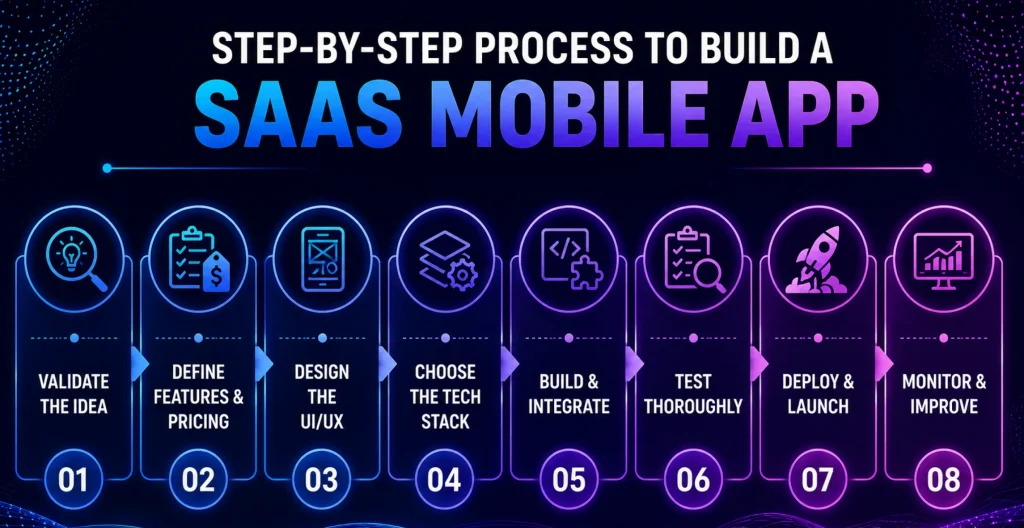 STEP-BY-STEP PROCESS TO BUILD A
SAAS MOBILE APP

VALIDATE THE IDEA
01

DEFINE FEATURES & PRICING
02

DESIGN THE UI/UX
03

CHOOSE THE TECH STACK
04

BUILD & INTEGRATE
05

TEST THOROUGHLY
06

DEPLOY & LAUNCH
07

MONITOR & IMPROVE
08